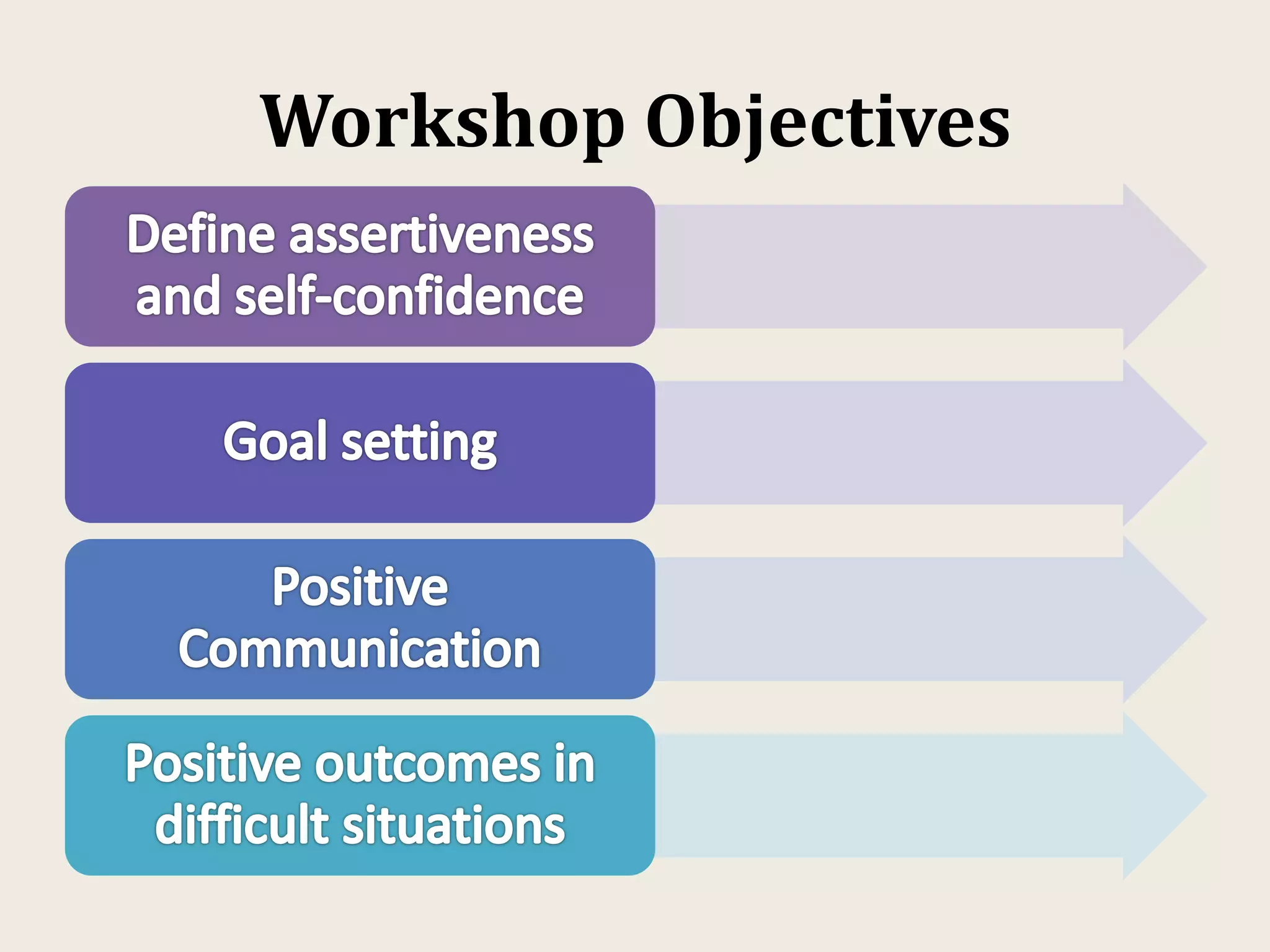 Workshop Objectives

Define assertiveness and self-confidence

Goal setting

Positive Communication

Positive outcomes in difficult situations